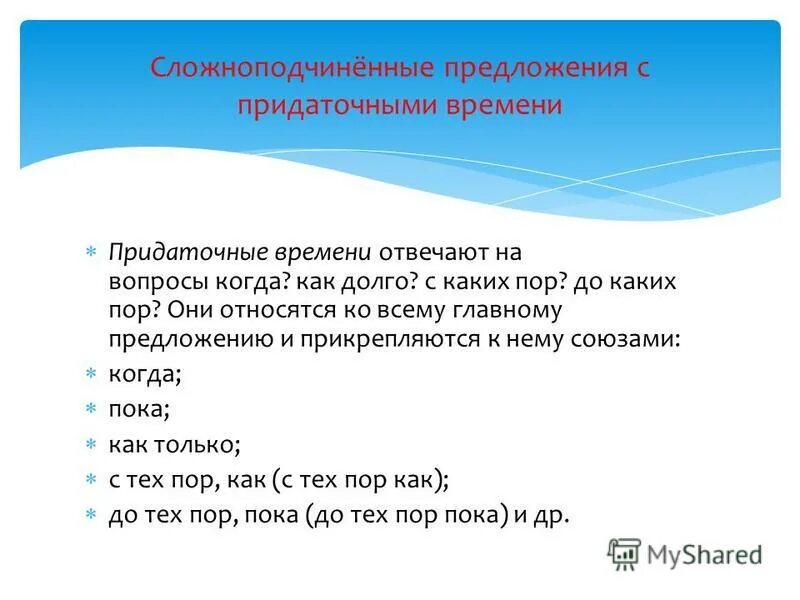 Сложноподчинённые предложения с придаточными времени

* Придаточные времени отвечают на вопросы когда? как долго? с каких пор? до каких пор? Они относятся ко всему главному предложению и прикрепляются к нему союзами:
* когда;
* пока;
* как только;
* с тех пор, как (с тех пор как);
* до тех пор, пока (до тех пор пока) и др.

MyShared